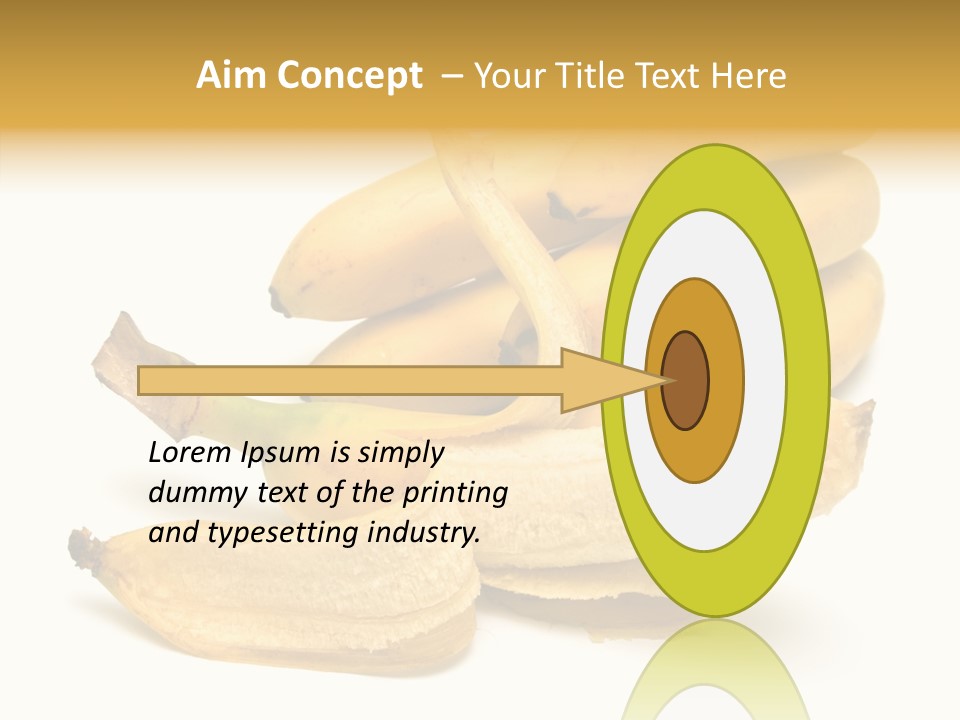 Aim Concept – Your Title Text Here

Lorem Ipsum is simply dummy text of the printing and typesetting industry.